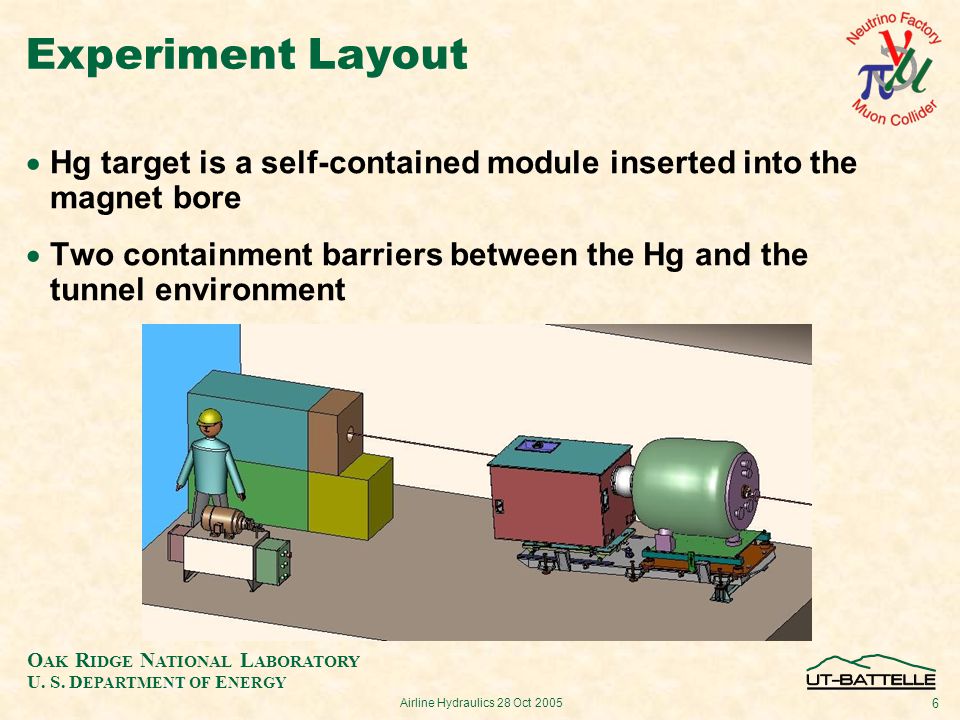 Experiment Layout

Neutrino Factory
$\nu$
$\pi$ $\mu$
Muon Collider

• Hg target is a self-contained module inserted into the magnet bore

• Two containment barriers between the Hg and the tunnel environment

OAK RIDGE NATIONAL LABORATORY
U. S. DEPARTMENT OF ENERGY

Airline Hydraulics 28 Oct 2005

UT-BATTELLE

6